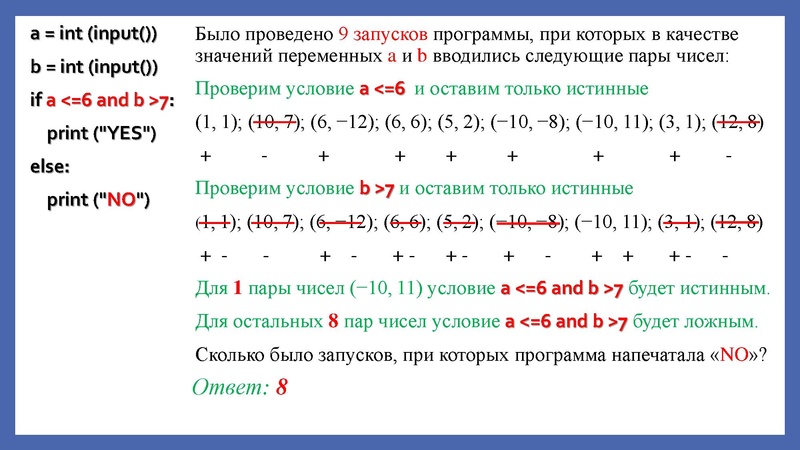 a = int (input())
b = int (input())
if a <=6 and b >7:
print ("YES")
else:
print ("NO")

Было проведено 9 запусков программы, при которых в качестве значений переменных a и b вводились следующие пары чисел:

Проверим условие a <=6 и оставим только истинные

(1, 1); (10, 7); (6, −12); (6, 6); (5, 2); (−10, −8); (−10, 11); (3, 1); (12, 8)

+ - + + + + + + -

Проверим условие b >7 и оставим только истинные

(1, 1); (10, 7); (6, −12); (6, 6); (5, 2); (−10, −8); (−10, 11); (3, 1); (12, 8)

+ - - + - + - + - + - + + + - -

Для 1 пары чисел (−10, 11) условие a <=6 and b >7 будет истинным.

Для остальных 8 пар чисел условие a <=6 and b >7 будет ложным.

Сколько было запусков, при которых программа напечатала «NO»?

Ответ: 8